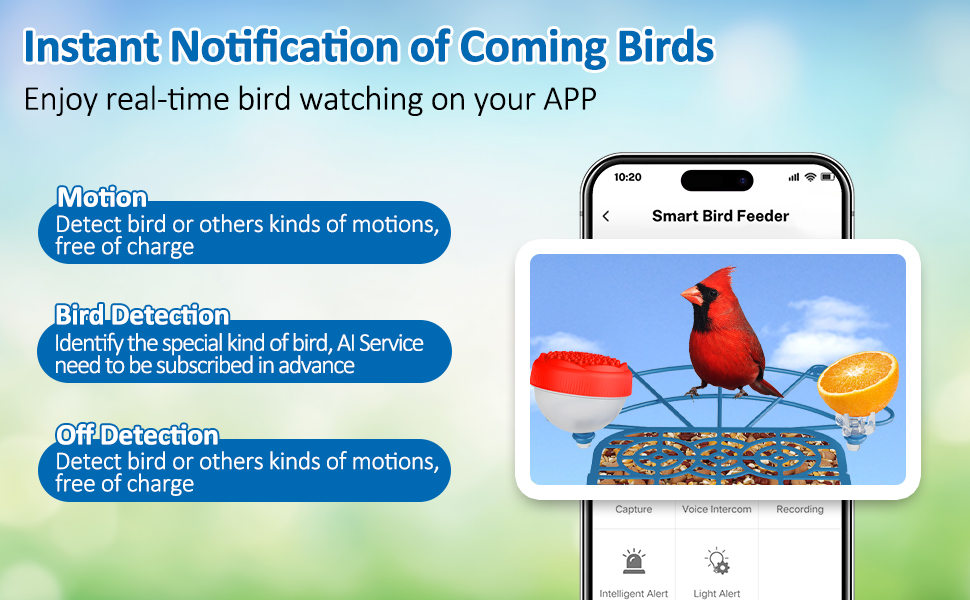 Instant Notification of Coming Birds
Enjoy real-time bird watching on your APP

Motion
Detect bird or others kinds of motions, free of charge

Bird Detection
Identify the special kind of bird, AI Service need to be subscribed in advance

Off Detection
Detect bird or others kinds of motions, free of charge

10:20

Smart Bird Feeder

Capture
Voice Intercom
Recording

Intelligent Alert
Light Alert